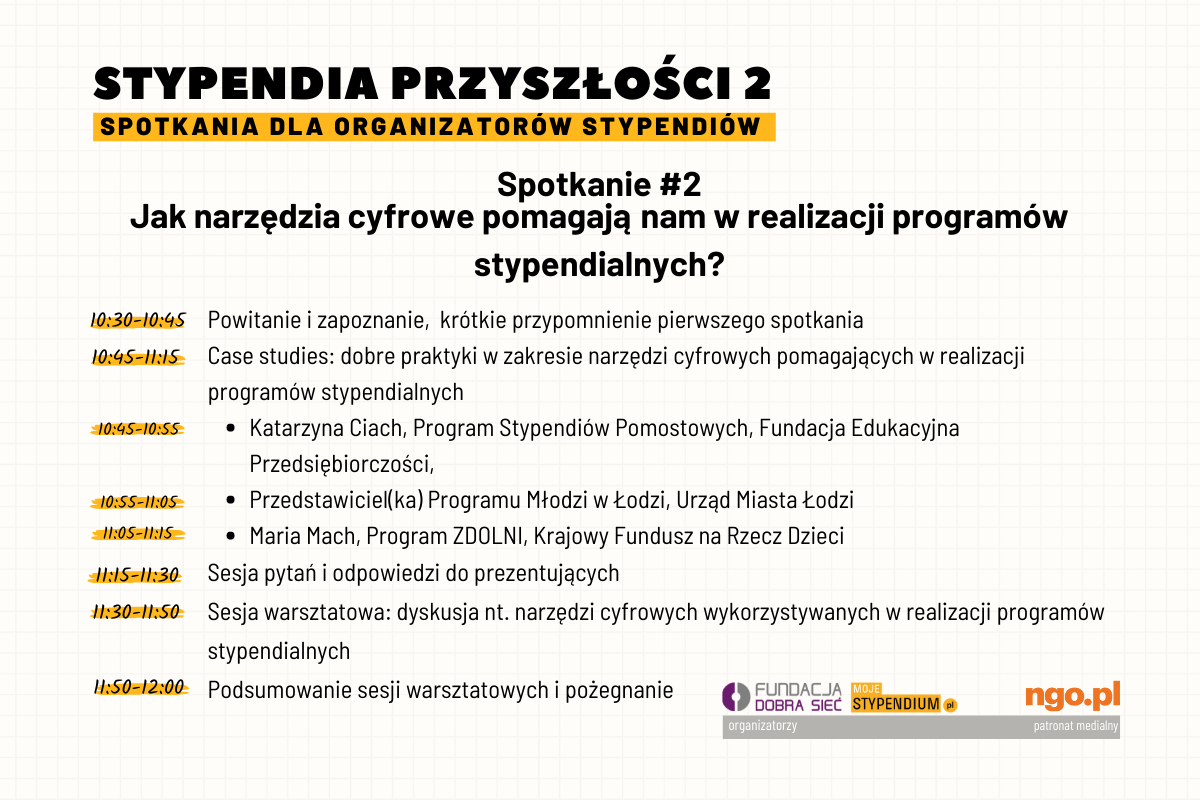 STYPENDIA PRZYSZŁOŚCI 2
SPOTKANIA DLA ORGANIZATORÓW STYPENDIÓW

Spotkanie #2
Jak narzędzia cyfrowe pomagają nam w realizacji programów stypendialnych?

10:30-10:45 Powitanie i zapoznanie, krótkie przypomnienie pierwszego spotkania
10:45-11:15 Case studies: dobre praktyki w zakresie narzędzi cyfrowych pomagających w realizacji programów stypendialnych
10:45-10:55 • Katarzyna Ciach, Program Stypendiów Pomostowych, Fundacja Edukacyjna Przedsiębiorczości,
10:55-11:05 • Przedstawiciel(ka) Programu Młodzi w Łodzi, Urząd Miasta Łodzi
11:05-11:15 • Maria Mach, Program ZDOLNI, Krajowy Fundusz na Rzecz Dzieci
11:15-11:30 Sesja pytań i odpowiedzi do prezentujących
11:30-11:50 Sesja warsztatowa: dyskusja nt. narzędzi cyfrowych wykorzystywanych w realizacji programów stypendialnych
11:50-12:00 Podsumowanie sesji warsztatowych i pożegnanie

FUNDACJA DOBRA SIEĆ
MOJE STYPENDIUM pl
organizatorzy
ngo.pl
patronat medialny